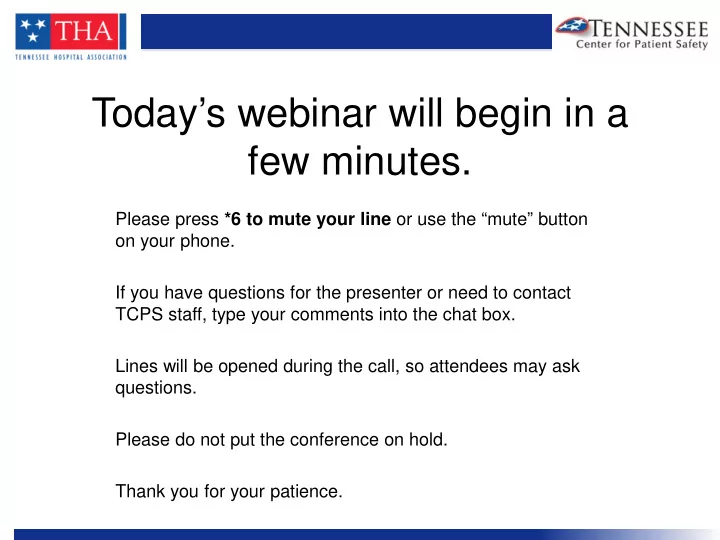 THA
TENNESSEE HOSPITAL ASSOCIATION

TENNESSEE
Center for Patient Safety

Today’s webinar will begin in a few minutes.

Please press *6 to mute your line or use the “mute” button on your phone.

If you have questions for the presenter or need to contact TCPS staff, type your comments into the chat box.

Lines will be opened during the call, so attendees may ask questions.

Please do not put the conference on hold.

Thank you for your patience.